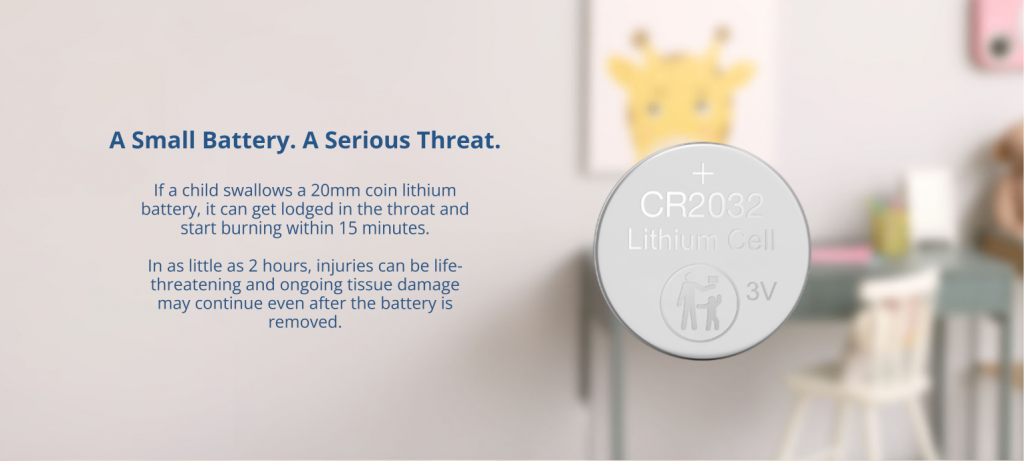 A Small Battery. A Serious Threat.

If a child swallows a 20mm coin lithium battery, it can get lodged in the throat and start burning within 15 minutes.

In as little as 2 hours, injuries can be life-threatening and ongoing tissue damage may continue even after the battery is removed.

+
CR2032
Lithium Cell
3V